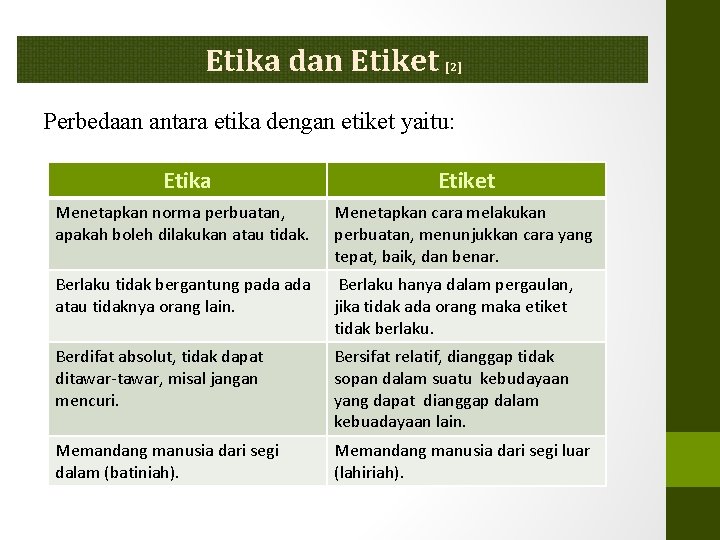 Etika dan Etiket [2]

Perbedaan antara etika dengan etiket yaitu:

| Etika | Etiket |
|---|---|
| Menetapkan norma perbuatan, apakah boleh dilakukan atau tidak. | Menetapkan cara melakukan perbuatan, menunjukkan cara yang tepat, baik, dan benar. |
| Berlaku tidak bergantung pada ada atau tidaknya orang lain. | Berlaku hanya dalam pergaulan, jika tidak ada orang maka etiket tidak berlaku. |
| Berdifat absolut, tidak dapat ditawar-tawar, misal jangan mencuri. | Bersifat relatif, dianggap tidak sopan dalam suatu kebudayaan yang dapat dianggap dalam kebuadayaan lain. |
| Memandang manusia dari segi dalam (batiniah). | Memandang manusia dari segi luar (lahiriah). |